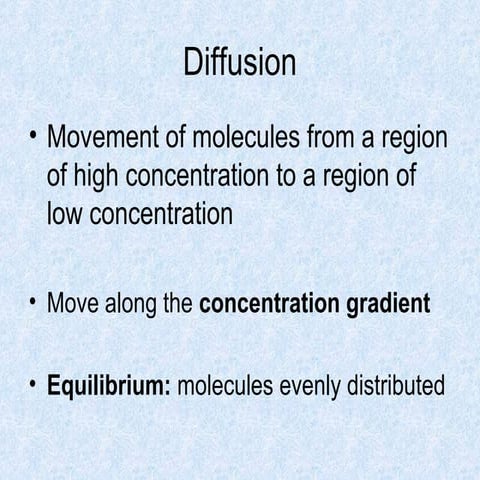 Diffusion

• Movement of molecules from a region of high concentration to a region of low concentration

• Move along the concentration gradient

• Equilibrium: molecules evenly distributed